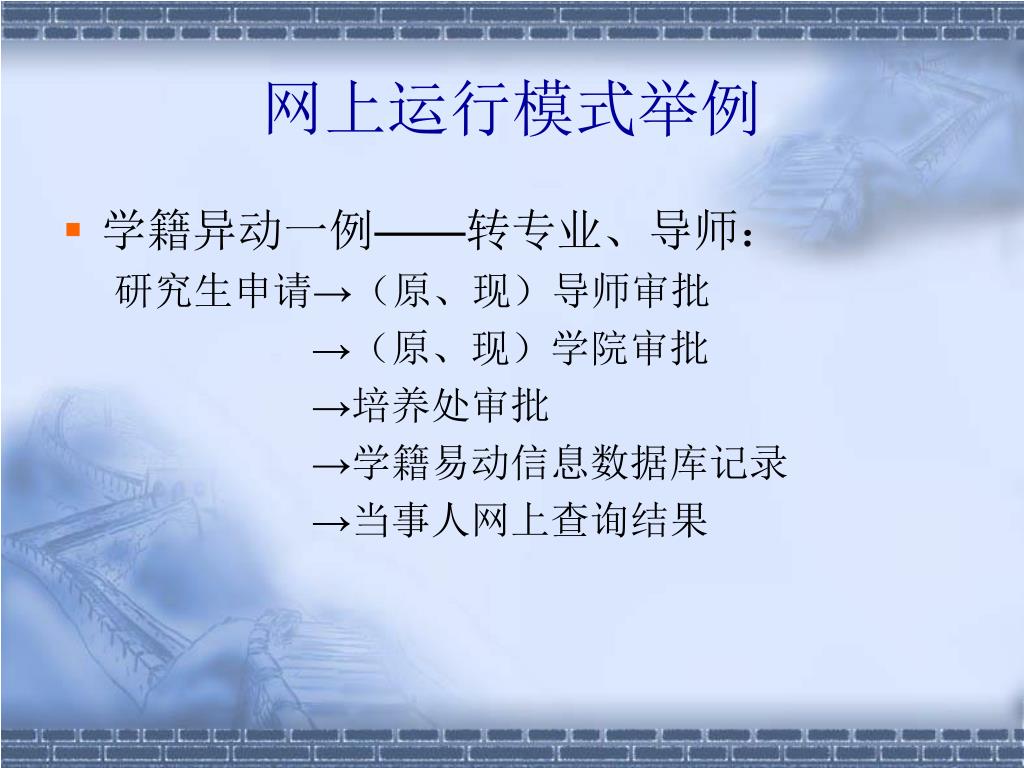 网上运行模式举例

学籍异动一例——转专业、导师：
研究生申请→（原、现）导师审批
→（原、现）学院审批
→培养处审批
→学籍易动信息数据库记录
→当事人网上查询结果